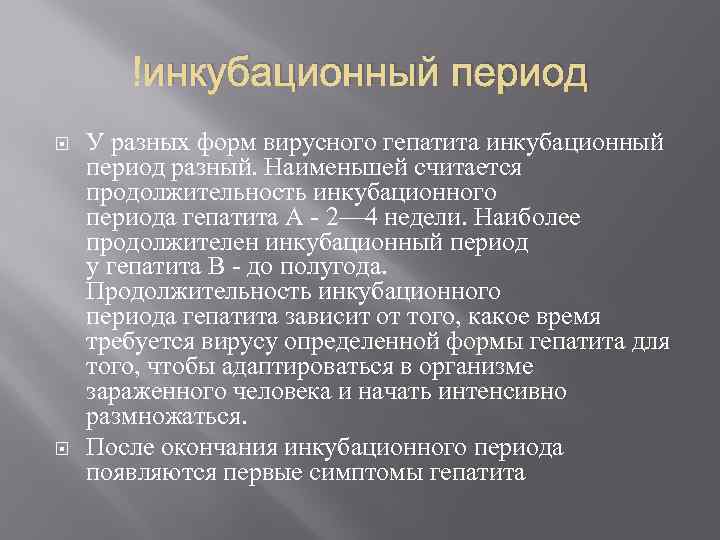 !инкубационный период

У разных форм вирусного гепатита инкубационный период разный. Наименьшей считается продолжительность инкубационного периода гепатита А - 2—4 недели. Наиболее продолжителен инкубационный период у гепатита В - до полугода. Продолжительность инкубационного периода гепатита зависит от того, какое время требуется вирусу определенной формы гепатита для того, чтобы адаптироваться в организме зараженного человека и начать интенсивно размножаться.

После окончания инкубационного периода появляются первые симптомы гепатита